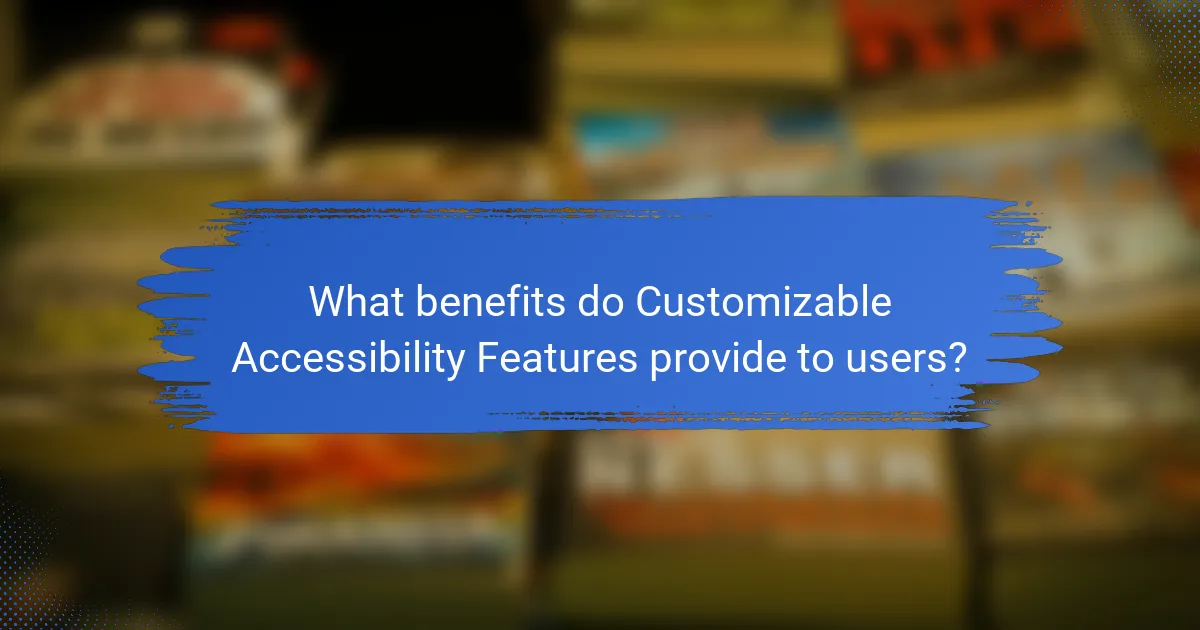 What benefits do Customizable Accessibility Features provide to users?